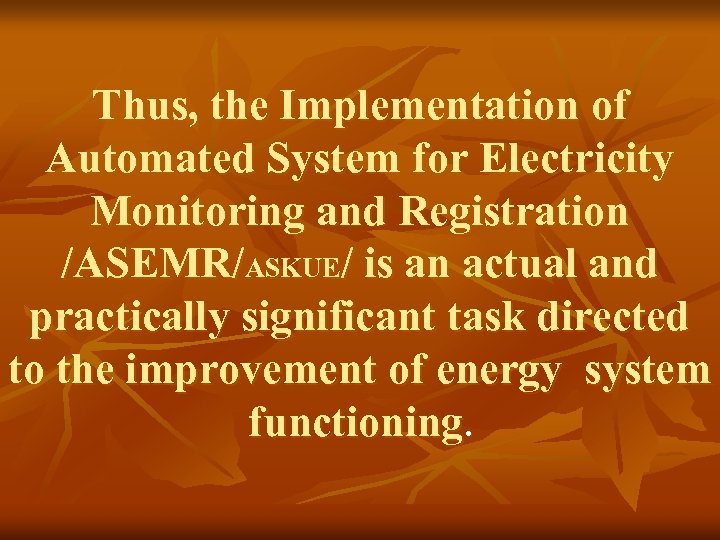 Thus, the Implementation of Automated System for Electricity Monitoring and Registration /ASEMR/ASKUE/ is an actual and practically significant task directed to the improvement of energy system functioning.